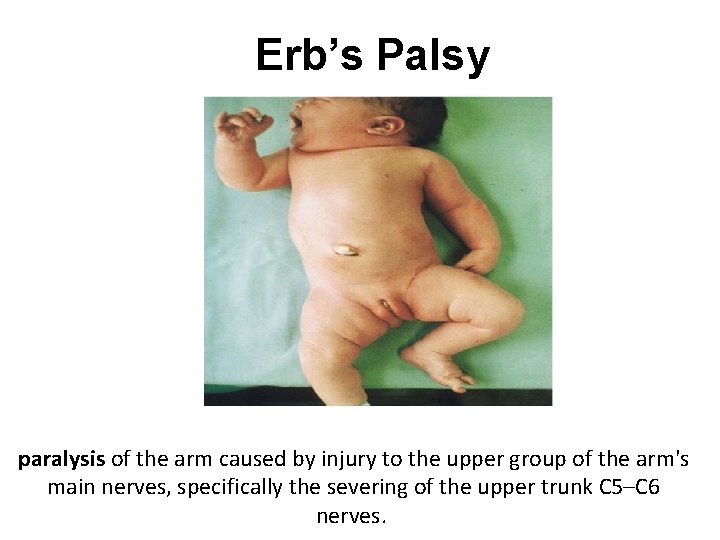 Erb's Palsy

paralysis of the arm caused by injury to the upper group of the arm's main nerves, specifically the severing of the upper trunk C5–C6 nerves.